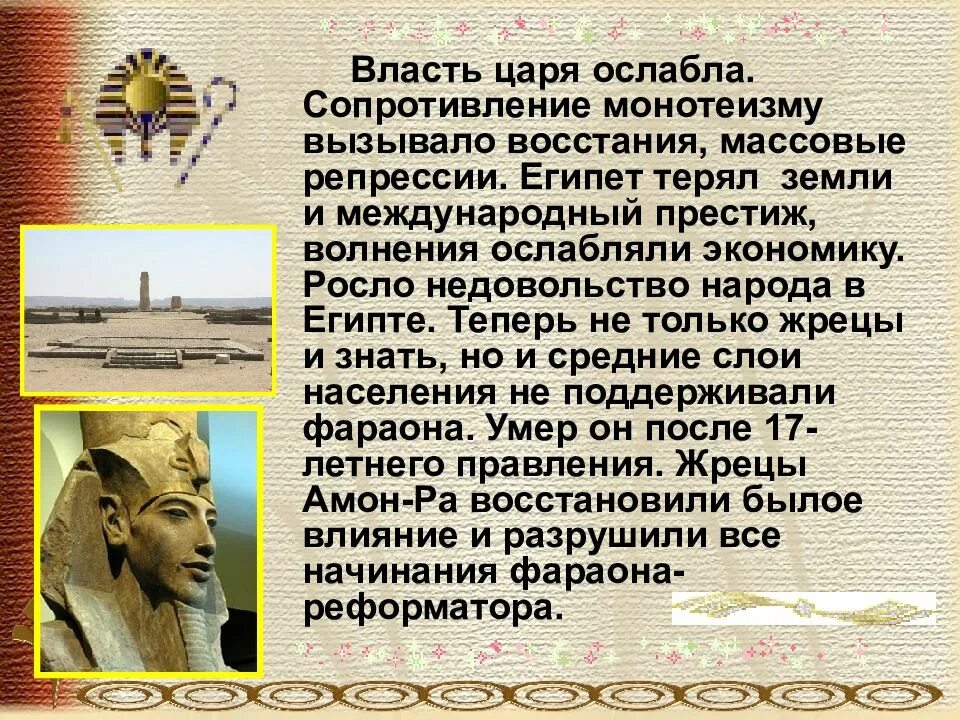 Власть царя ослабла. Сопротивление монотеизму вызывало восстания, массовые репрессии. Египет терял земли и международный престиж, волнения ослабляли экономику. Росло недовольство народа в Египте. Теперь не только жрецы и знать, но и средние слои населения не поддерживали фараона. Умер он после 17-летнего правления. Жрецы Амон-Ра восстановили былое влияние и разрушили все начинания фараона-реформатора.